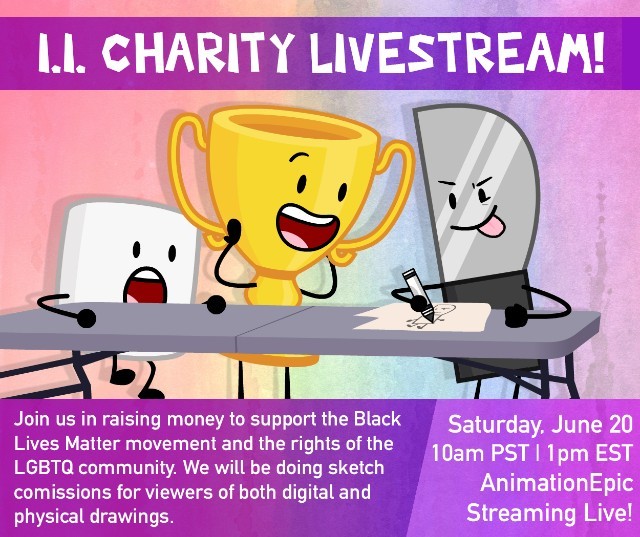 I.I. CHARITY LIVESTREAM!

Join us in raising money to support the Black Lives Matter movement and the rights of the LGBTQ community. We will be doing sketch comissions for viewers of both digital and physical drawings.

Saturday, June 20
10am PST | 1pm EST
AnimationEpic
Streaming Live!